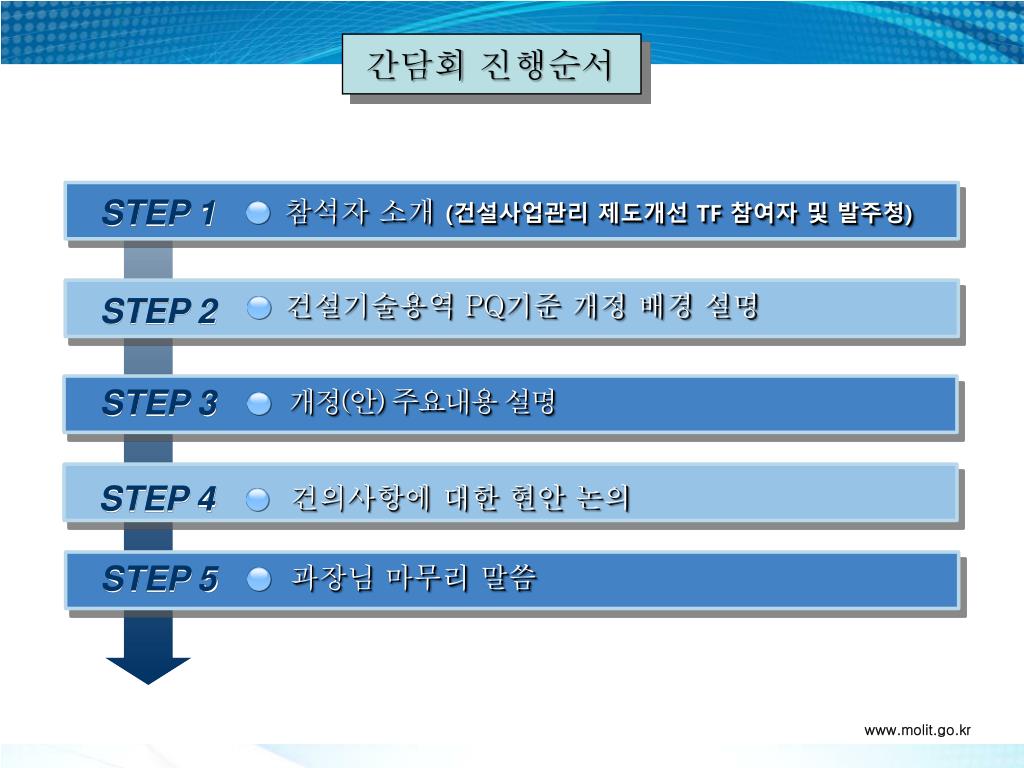 간담회 진행순서

STEP 1 참석자 소개 (건설사업관리 제도개선 TF 참여자 및 발주청)

STEP 2 건설기술용역 PQ기준 개정 배경 설명

STEP 3 개정(안) 주요내용 설명

STEP 4 건의사항에 대한 현안 논의

STEP 5 과장님 마무리 말씀

www.molit.go.kr